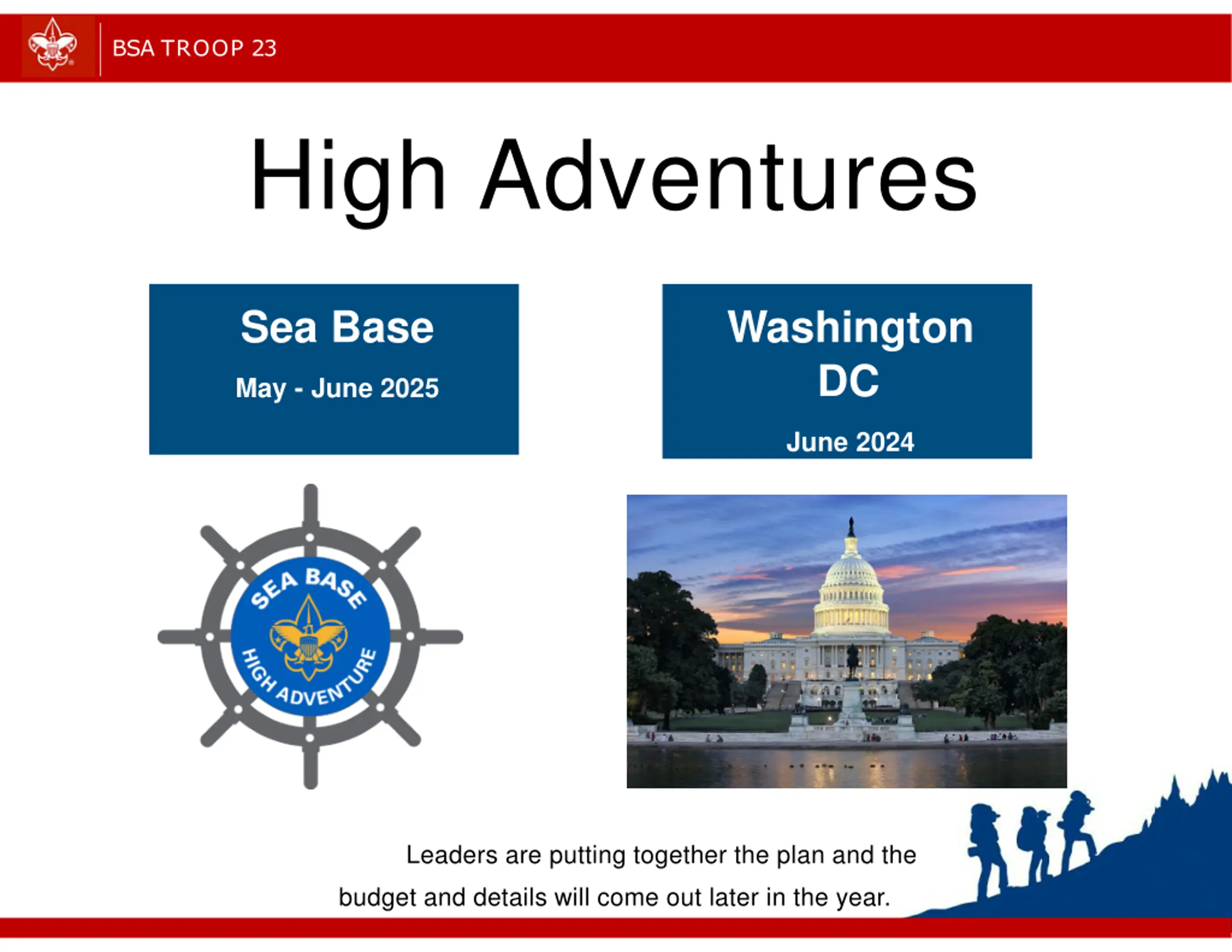 BSA TROOP 23

High Adventures

Sea Base

May - June 2025

Washington DC

June 2024

SEA BASE

HIGH ADVENTURE

Leaders are putting together the plan and the budget and details will come out later in the year.